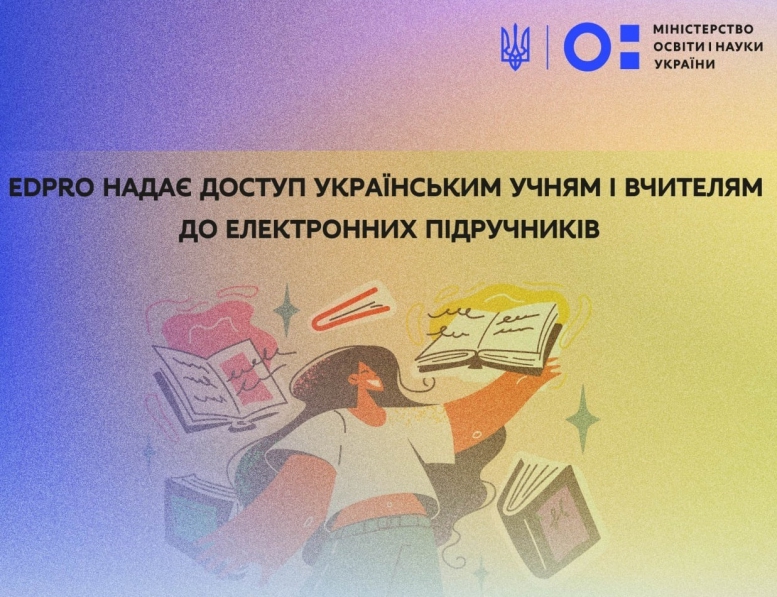 МІНІСТЕРСТВО ОСВІТИ І НАУКИ УКРАЇНИ

EDPRO НАДАЄ ДОСТУП УКРАЇНСЬКИМ УЧНЯМ І ВЧИТЕЛЯМ ДО ЕЛЕКТРОННИХ ПІДРУЧНИКІВ